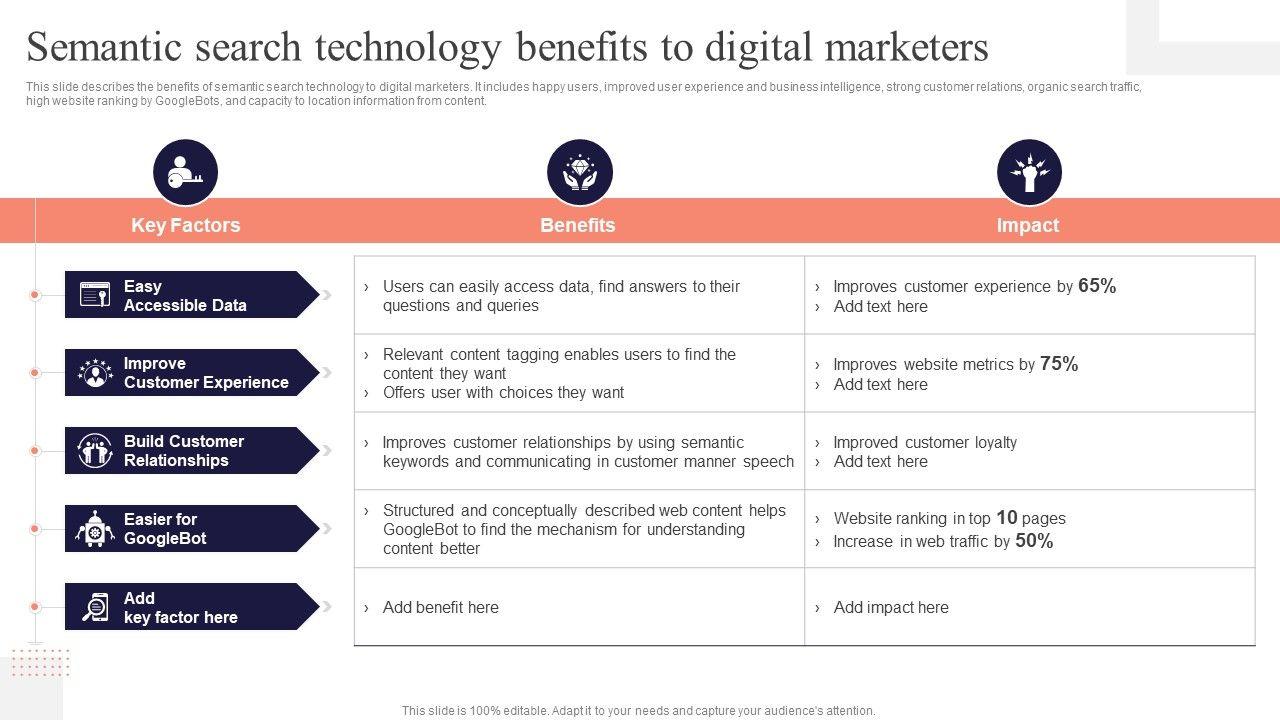 Semantic search technology benefits to digital marketers

This slide describes the benefits of semantic search technology to digital marketers. It includes happy users, improved user experience and business intelligence, strong customer relations, organic search traffic, high website ranking by GoogleBots, and capacity to location information from content.

| Key Factors | Benefits | Impact |
|---|---|---|
| Easy Accessible Data | › Users can easily access data, find answers to their questions and queries | › Improves customer experience by 65% › Add text here |
| Improve Customer Experience | › Relevant content tagging enables users to find the content they want › Offers user with choices they want | › Improves website metrics by 75% › Add text here |
| Build Customer Relationships | › Improves customer relationships by using semantic keywords and communicating in customer manner speech | › Improved customer loyalty › Add text here |
| Easier for GoogleBot | › Structured and conceptually described web content helps GoogleBot to find the mechanism for understanding content better | › Website ranking in top 10 pages › Increase in web traffic by 50% |
| Add key factor here | › Add benefit here | › Add impact here |

This slide is 100% editable. Adapt it to your needs and capture your audience's attention.